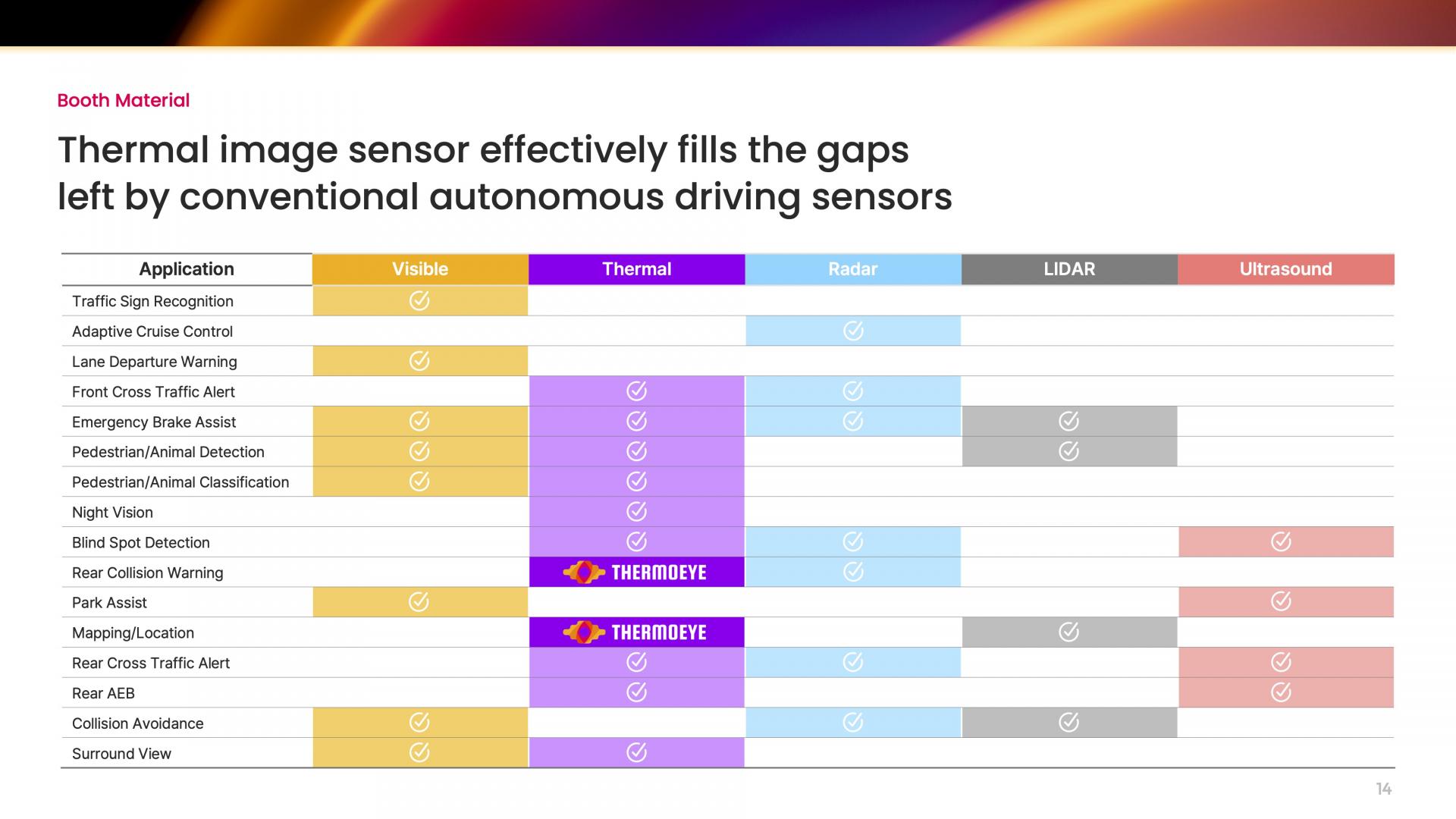 Booth Material

Thermal image sensor effectively fills the gaps left by conventional autonomous driving sensors

| Application | Visible | Thermal | Radar | LIDAR | Ultrasound |
|---|---|---|---|---|---|
| Traffic Sign Recognition | ✓ | | | | |
| Adaptive Cruise Control | | | ✓ | | |
| Lane Departure Warning | ✓ | | | | |
| Front Cross Traffic Alert | | ✓ | ✓ | | |
| Emergency Brake Assist | ✓ | ✓ | ✓ | ✓ | |
| Pedestrian/Animal Detection | ✓ | ✓ | | ✓ | |
| Pedestrian/Animal Classification | ✓ | ✓ | | | |
| Night Vision | | ✓ | | | |
| Blind Spot Detection | | ✓ | ✓ | | ✓ |
| Rear Collision Warning | | THERMOEYE | ✓ | | |
| Park Assist | ✓ | | | | ✓ |
| Mapping/Location | | THERMOEYE | | ✓ | |
| Rear Cross Traffic Alert | | ✓ | ✓ | | ✓ |
| Rear AEB | | ✓ | | | ✓ |
| Collision Avoidance | ✓ | | ✓ | ✓ | |
| Surround View | ✓ | ✓ | | | |

14